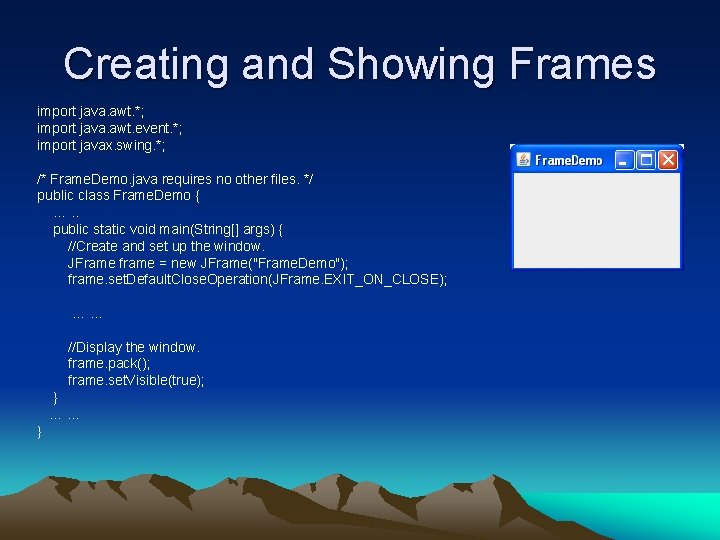 Creating and Showing Frames

import java.awt.*;
import java.awt.event.*;
import javax.swing.*;

/* FrameDemo.java requires no other files. */
public class FrameDemo {
    ... ..
    public static void main(String[] args) {
        //Create and set up the window.
        JFrame frame = new JFrame("FrameDemo");
        frame.setDefaultCloseOperation(JFrame.EXIT_ON_CLOSE);

        ... ...

        //Display the window.
        frame.pack();
        frame.setVisible(true);
    }
    ... ...
}

FrameDemo